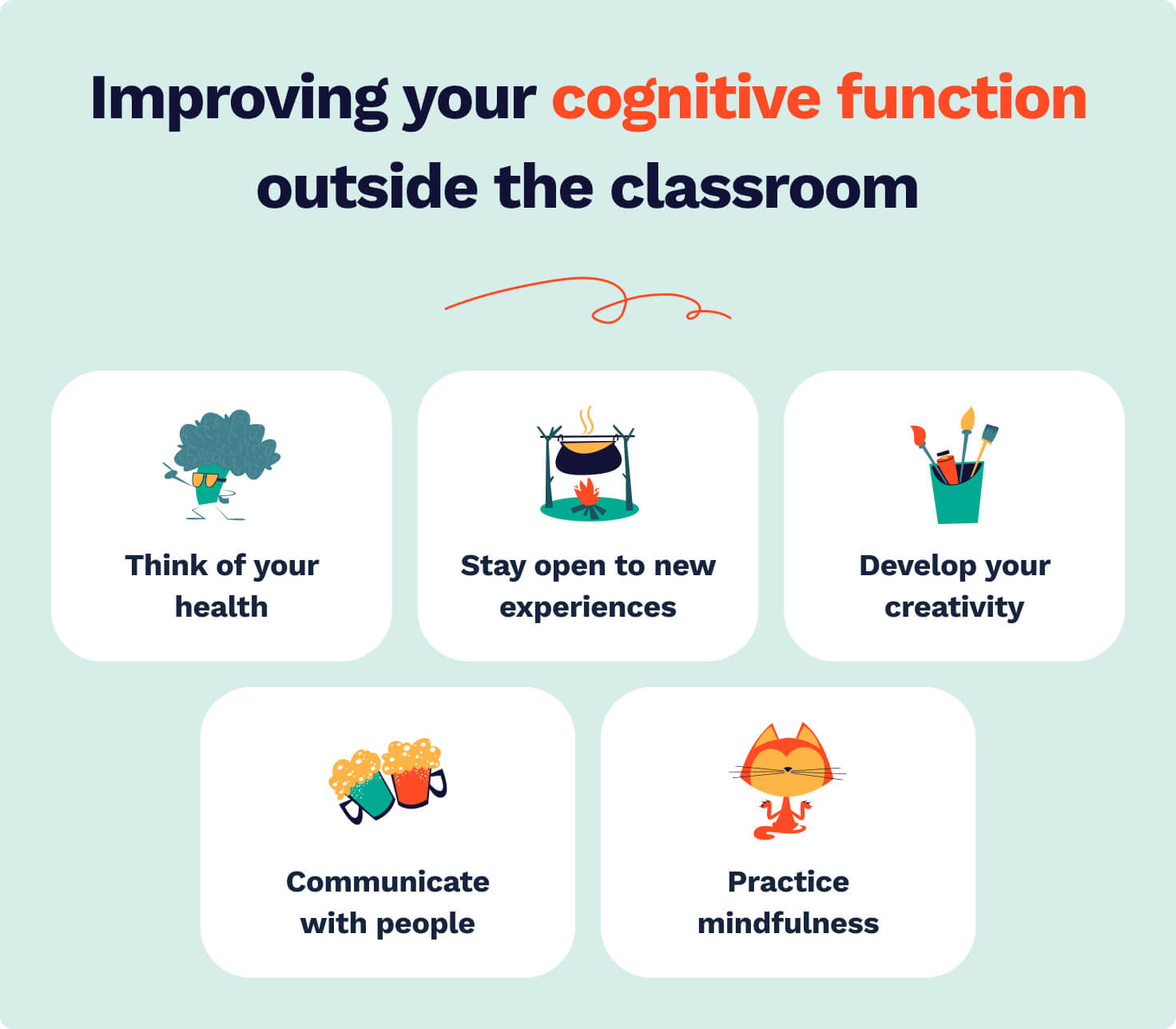 Improving your cognitive function outside the classroom

Think of your health

Stay open to new experiences

Develop your creativity

Communicate with people

Practice mindfulness